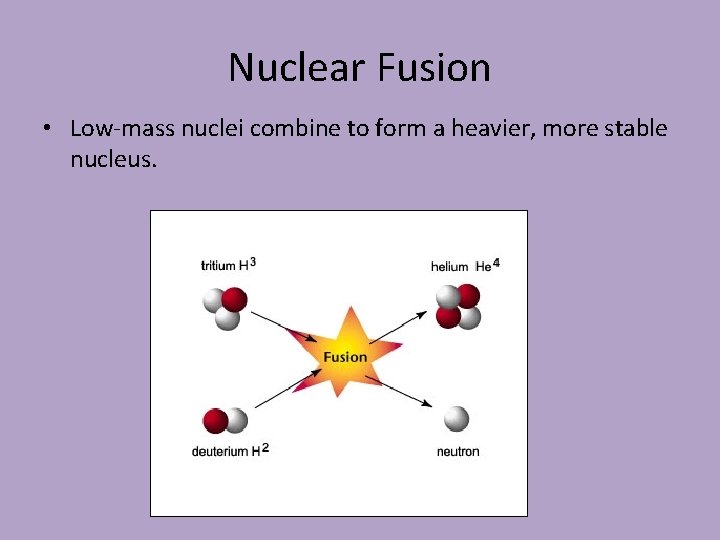 Nuclear Fusion

• Low-mass nuclei combine to form a heavier, more stable nucleus.

tritium $H^3$

helium $He^4$

Fusion

deuterium $H^2$

neutron